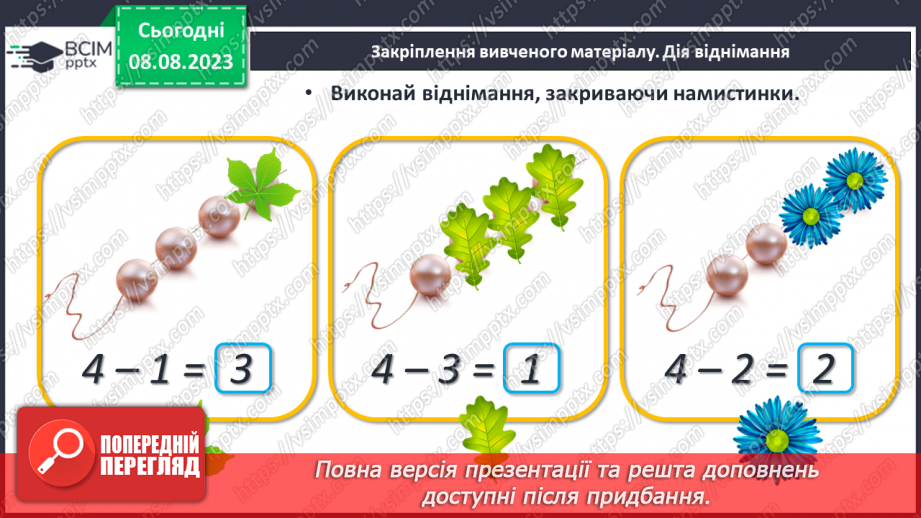 ВСІМ pptx

Сьогодні 08.08.2023

Закріплення вивченого матеріалу. Дія віднімання

• Виконай віднімання, закриваючи намистинки.

$4 - 1 = 3$

$4 - 3 = 1$

$4 - 2 = 2$

ПОПЕРЕДНІЙ ПЕРЕГЛЯД

Повна версія презентації та решта доповнень доступні після придбання.

https://vsimpptx.com